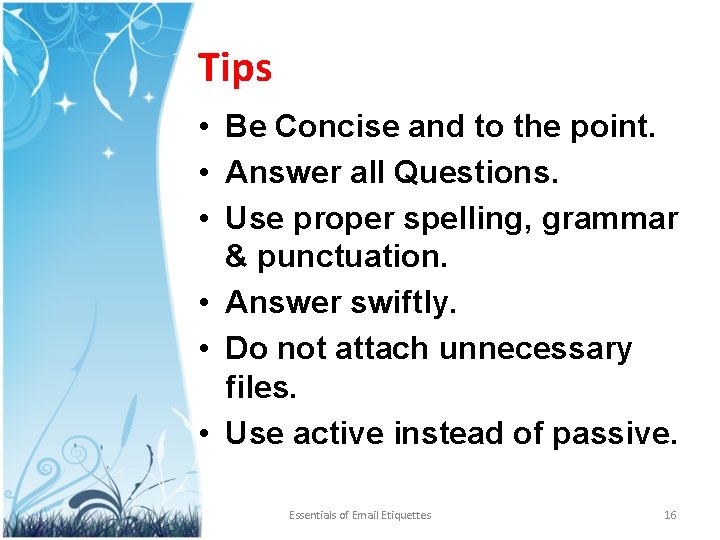 Tips

• Be Concise and to the point.
• Answer all Questions.
• Use proper spelling, grammar & punctuation.
• Answer swiftly.
• Do not attach unnecessary files.
• Use active instead of passive.

Essentials of Email Etiquettes

16